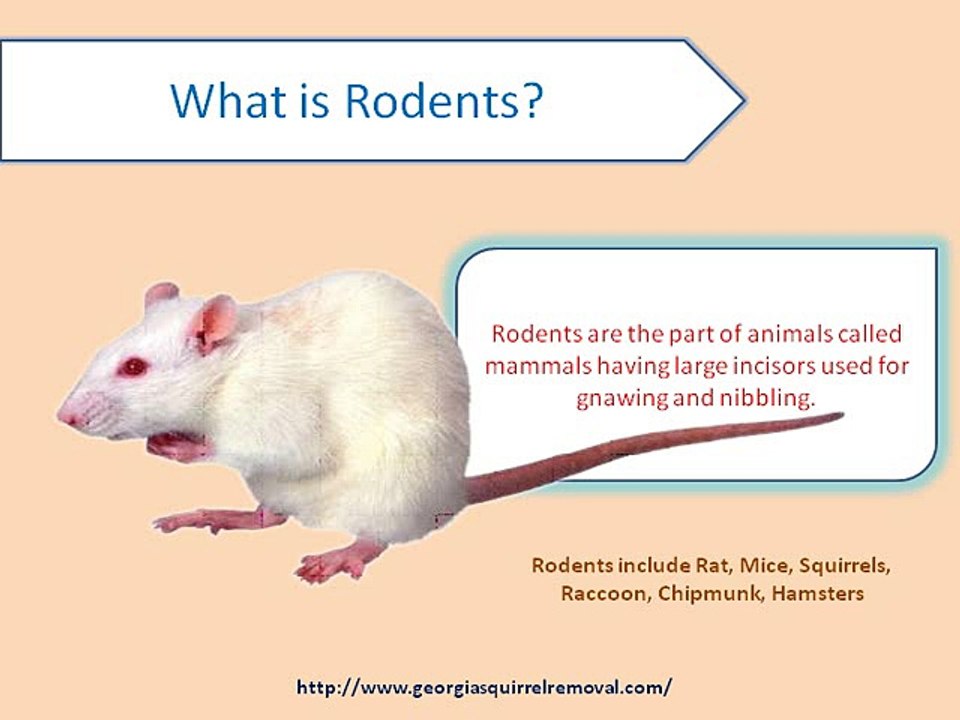 What is Rodents?

Rodents are the part of animals called mammals having large incisors used for gnawing and nibbling.

Rodents include Rat, Mice, Squirrels, Raccoon, Chipmunk, Hamsters

http://www.georgiasquirrelremoval.com/